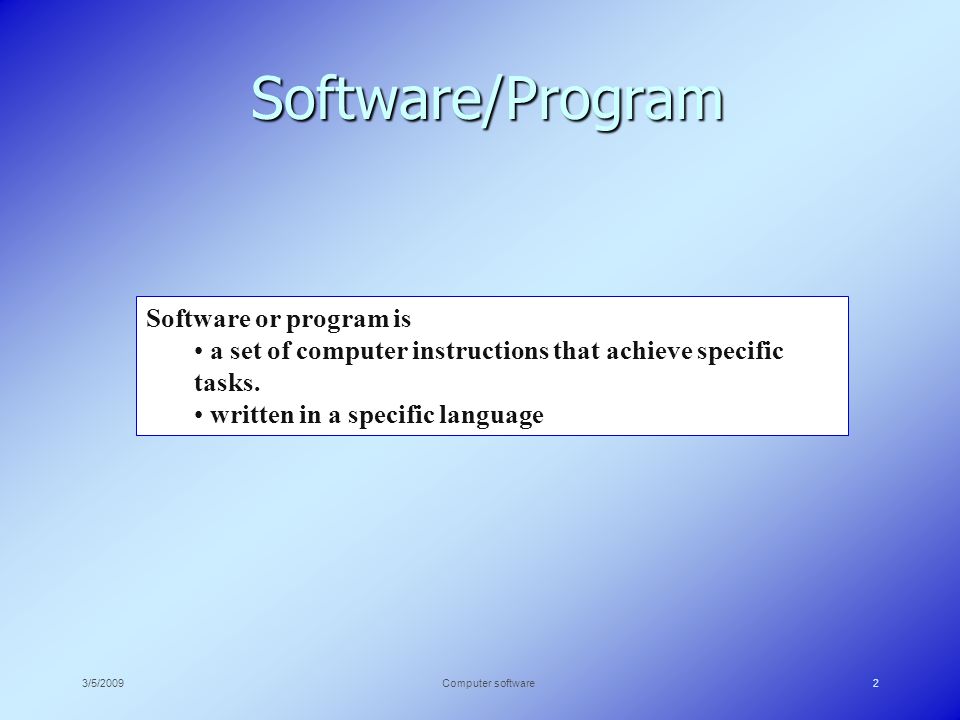 Software/Program

Software or program is
• a set of computer instructions that achieve specific tasks.
• written in a specific language

3/5/2009

Computer software

2